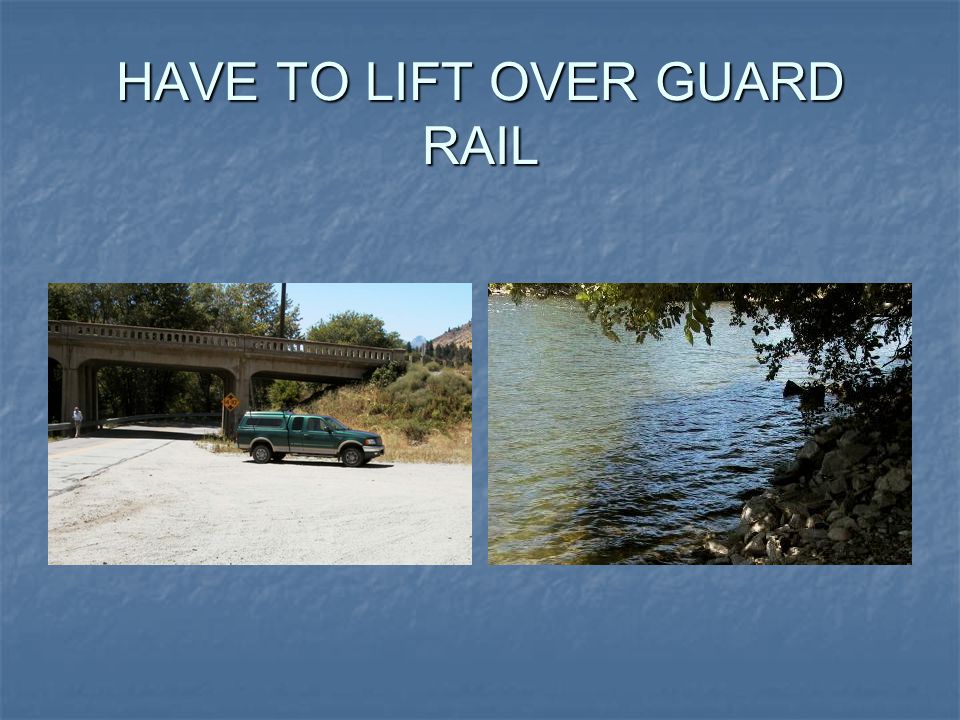 HAVE TO LIFT OVER GUARD RAIL